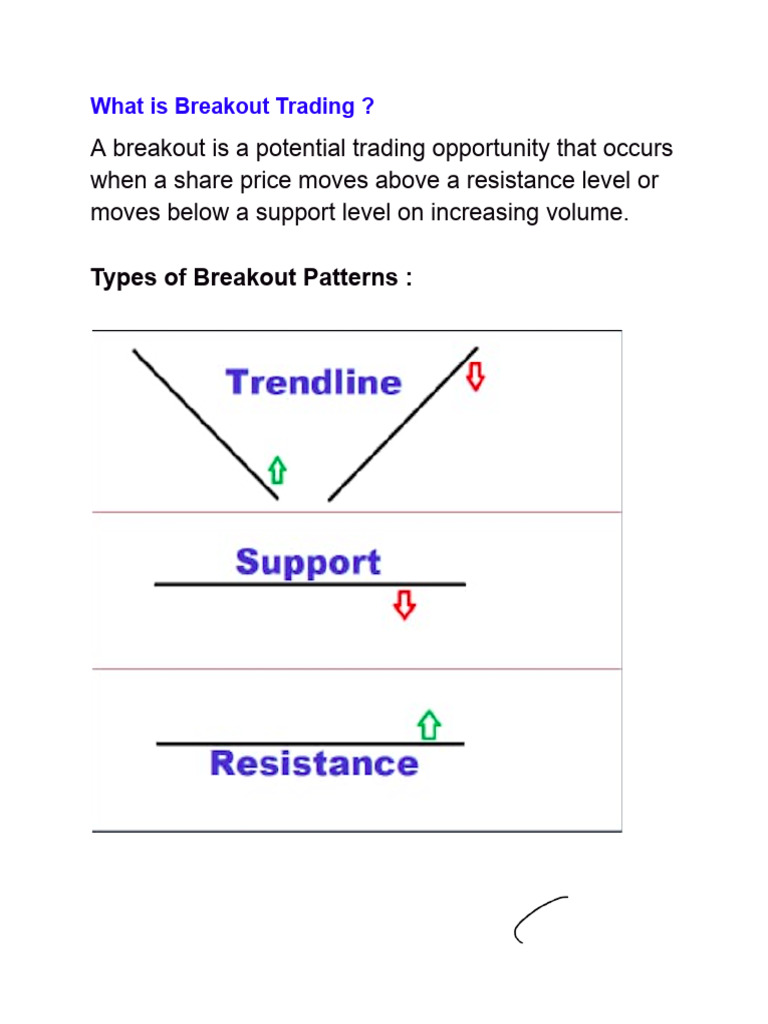 What is Breakout Trading ?

A breakout is a potential trading opportunity that occurs when a share price moves above a resistance level or moves below a support level on increasing volume.

Types of Breakout Patterns :

Trendline

Support

Resistance